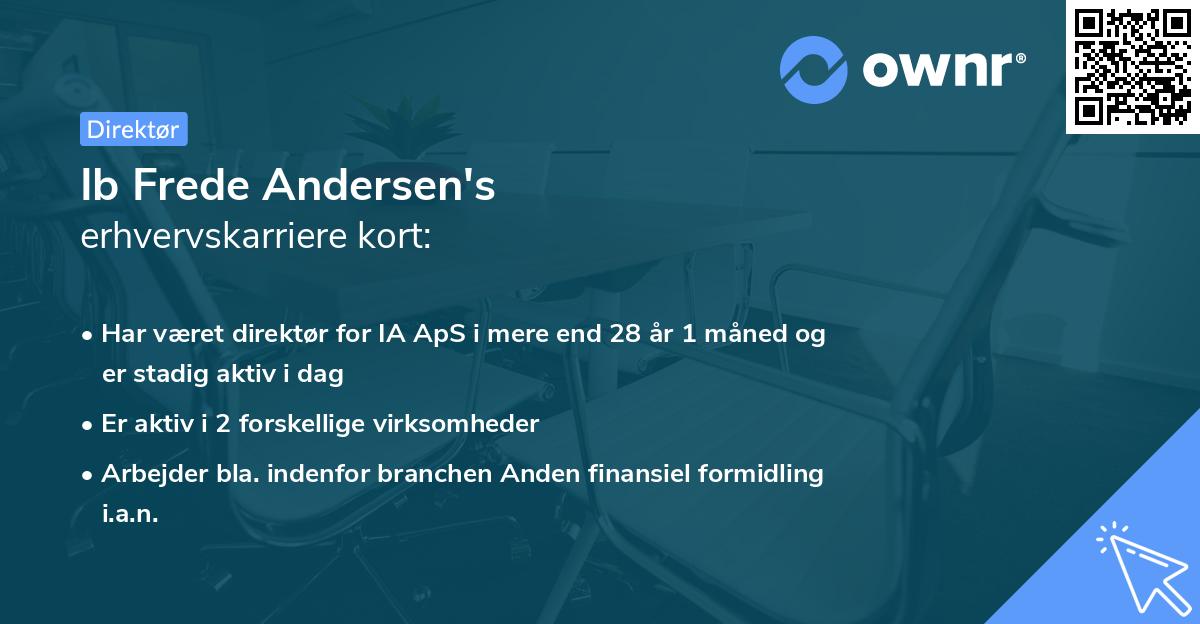 ownr®

Direktør

Ib Frede Andersen's
erhvervskarriere kort:

• Har været direktør for IA ApS i mere end 28 år 1 måned og er stadig aktiv i dag
• Er aktiv i 2 forskellige virksomheder
• Arbejder bla. indenfor branchen Anden finansiel formidling i.a.n.